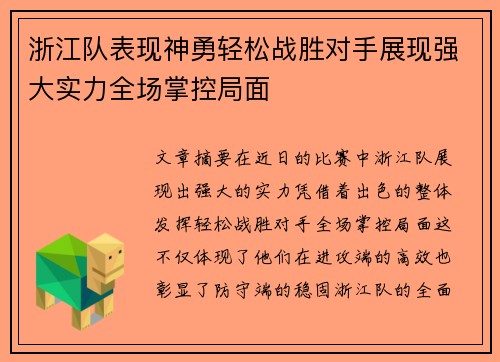 浙江队表现神勇轻松战胜对手展现强大实力全场掌控局面

文章摘要在近日的比赛中浙江队展现出强大的实力凭借着出色的整体发挥轻松战胜对手全场掌控局面这不仅体现了他们在进攻端的高效也彰显了防守端的稳固浙江队的全面